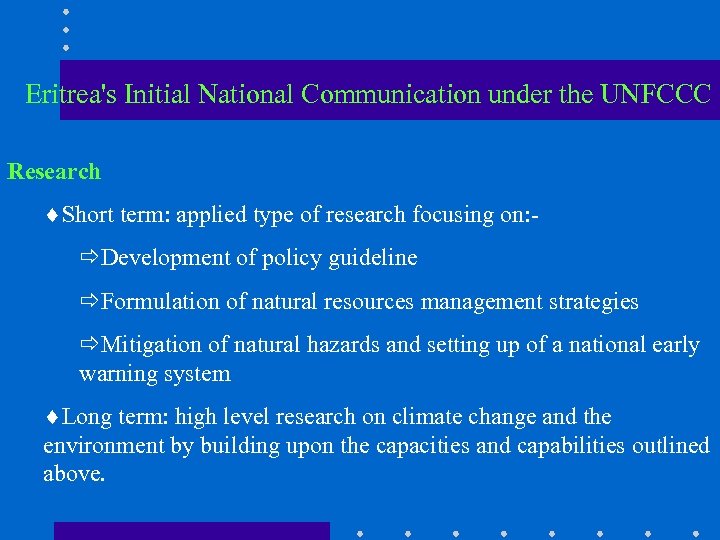 Eritrea's Initial National Communication under the UNFCCC

Research

♦Short term: applied type of research focusing on:-

⇨Development of policy guideline

⇨Formulation of natural resources management strategies

⇨Mitigation of natural hazards and setting up of a national early warning system

♦Long term: high level research on climate change and the environment by building upon the capacities and capabilities outlined above.